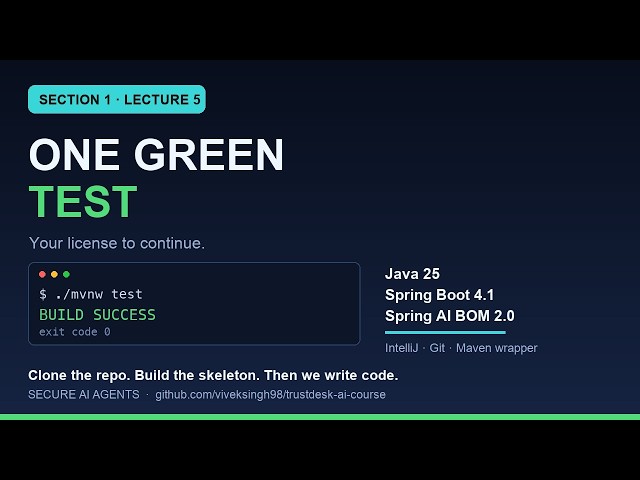 SECTION 1 · LECTURE 5

ONE GREEN
TEST

Your license to continue.

$ ./mvnw test
BUILD SUCCESS
exit code 0

Java 25
Spring Boot 4.1
Spring AI BOM 2.0

IntelliJ · Git · Maven wrapper

Clone the repo. Build the skeleton. Then we write code.

SECURE AI AGENTS · github.com/viveksingh98/trustdesk-ai-course